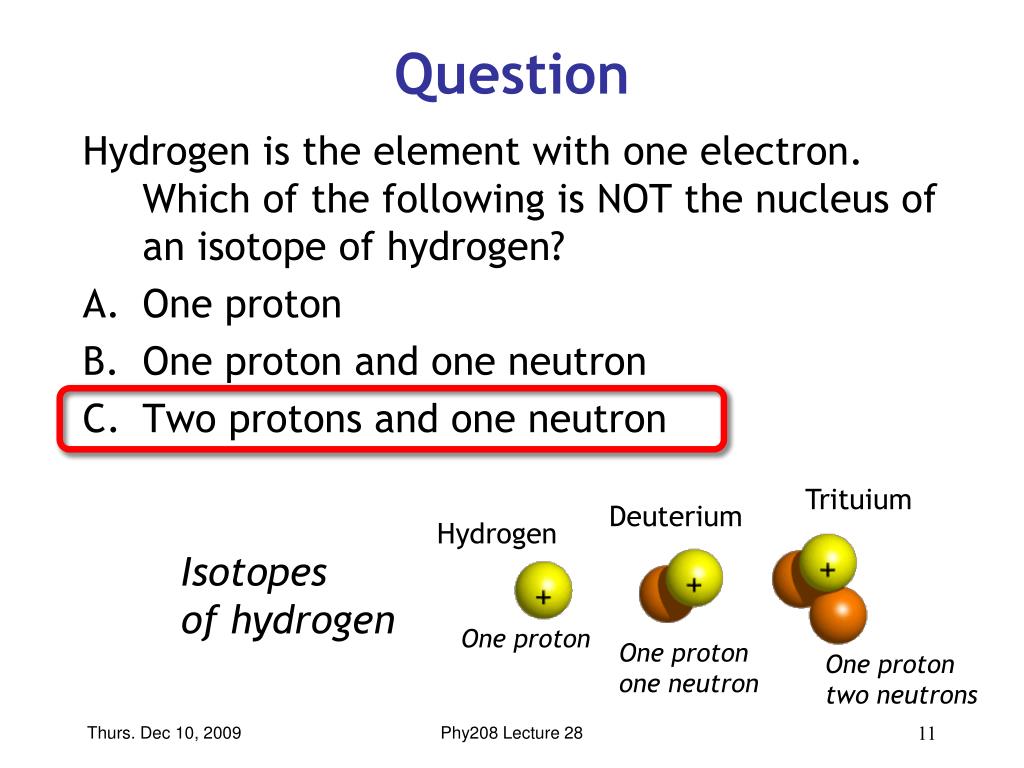 Question

Hydrogen is the element with one electron. Which of the following is NOT the nucleus of an isotope of hydrogen?

A. One proton
B. One proton and one neutron
C. Two protons and one neutron

Isotopes of hydrogen

Hydrogen
+
One proton

Deuterium
+
One proton one neutron

Trituium
+
One proton two neutrons

Thurs. Dec 10, 2009

Phy208 Lecture 28

11